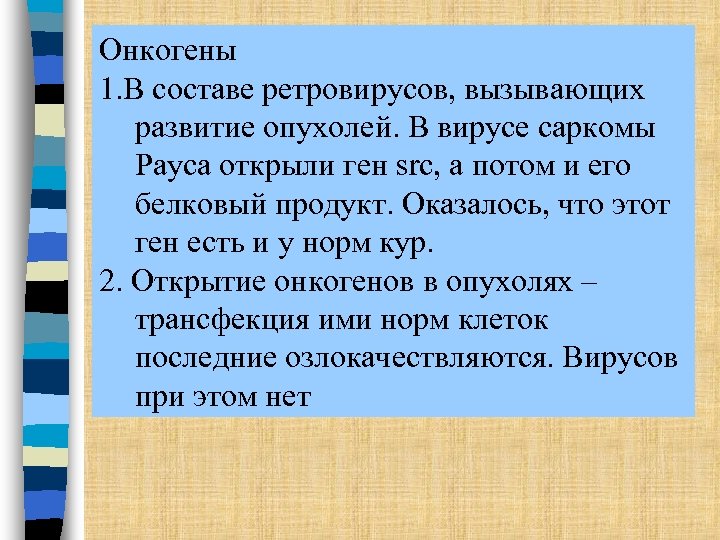 Онкогены
1.В составе ретровирусов, вызывающих развитие опухолей. В вирусе саркомы Рауса открыли ген src, а потом и его белковый продукт. Оказалось, что этот ген есть и у норм кур.
2. Открытие онкогенов в опухолях – трансфекция ими норм клеток последние озлокачествляются. Вирусов при этом нет